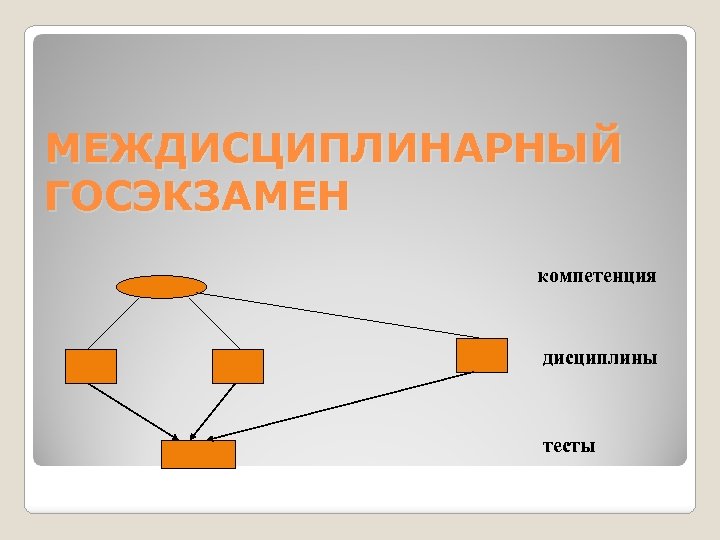 МЕЖДИСЦИПЛИНАРНЫЙ ГОСЭКЗАМЕН

компетенция

дисциплины

тесты